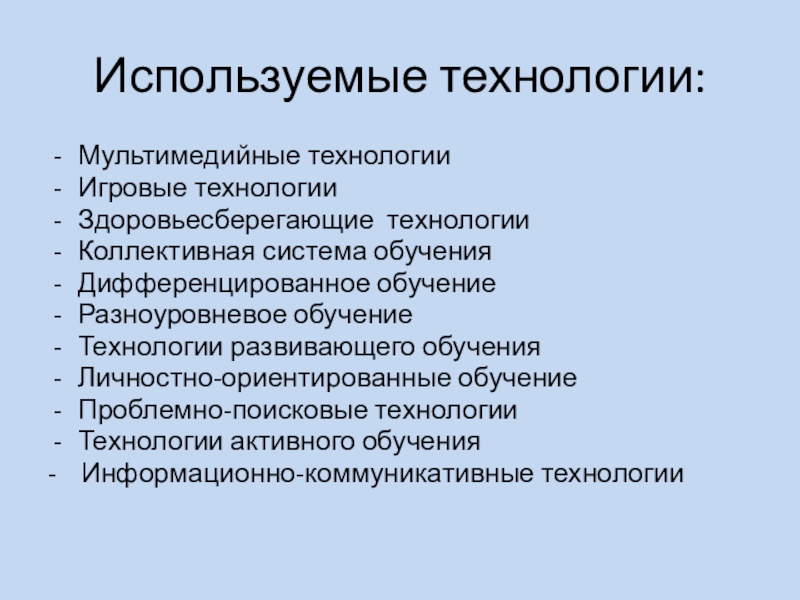 Используемые технологии:

- Мультимедийные технологии
- Игровые технологии
- Здоровьесберегающие технологии
- Коллективная система обучения
- Дифференцированное обучение
- Разноуровневое обучение
- Технологии развивающего обучения
- Личностно-ориентированные обучение
- Проблемно-поисковые технологии
- Технологии активного обучения
- Информационно-коммуникативные технологии